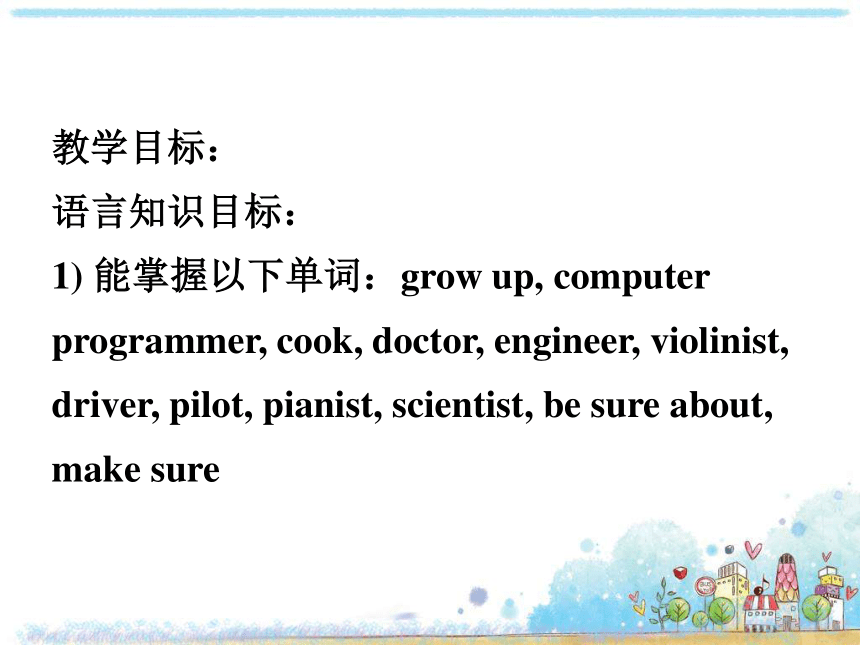 教学目标：
语言知识目标：
1) 能掌握以下单词：grow up, computer programmer, cook, doctor, engineer, violinist, driver, pilot, pianist, scientist, be sure about, make sure